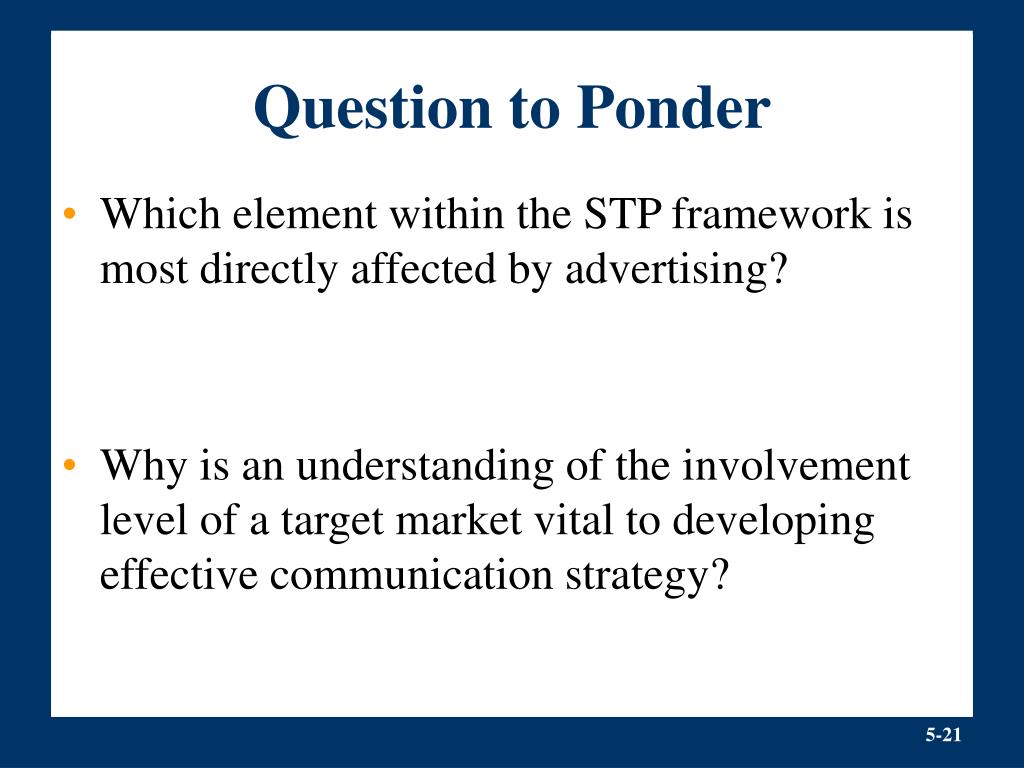 Question to Ponder

• Which element within the STP framework is most directly affected by advertising?

• Why is an understanding of the involvement level of a target market vital to developing effective communication strategy?

5-21